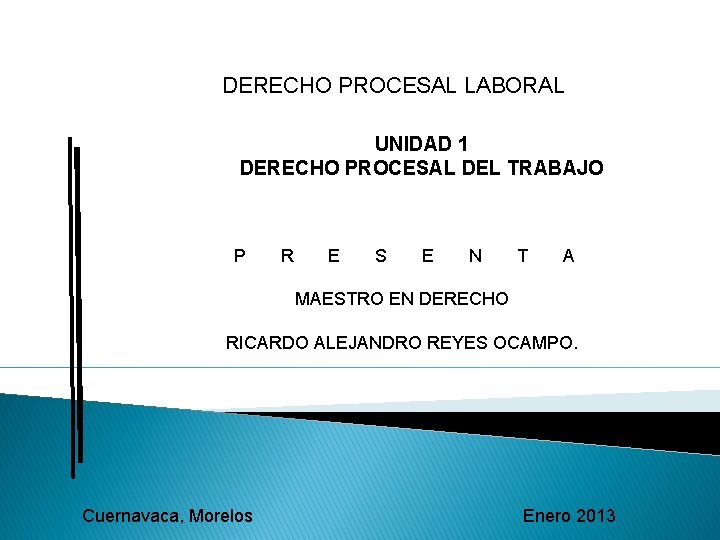 DERECHO PROCESAL LABORAL

UNIDAD 1
DERECHO PROCESAL DEL TRABAJO

P R E S E N T A

MAESTRO EN DERECHO

RICARDO ALEJANDRO REYES OCAMPO.

Cuernavaca, Morelos

Enero 2013